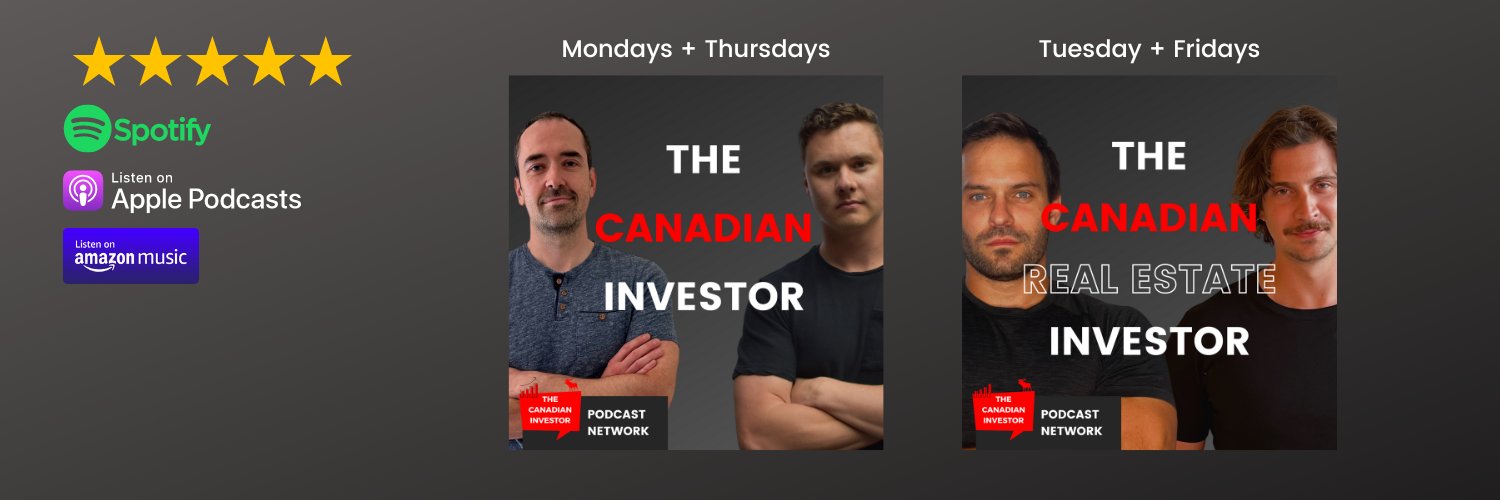 Spotify

Listen on
Apple Podcasts

Listen on
amazon music

Mondays + Thursdays

THE
CANADIAN
INVESTOR

THE CANADIAN INVESTOR
PODCAST NETWORK

Tuesday + Fridays

THE
CANADIAN
REAL ESTATE
INVESTOR

THE CANADIAN INVESTOR
PODCAST NETWORK